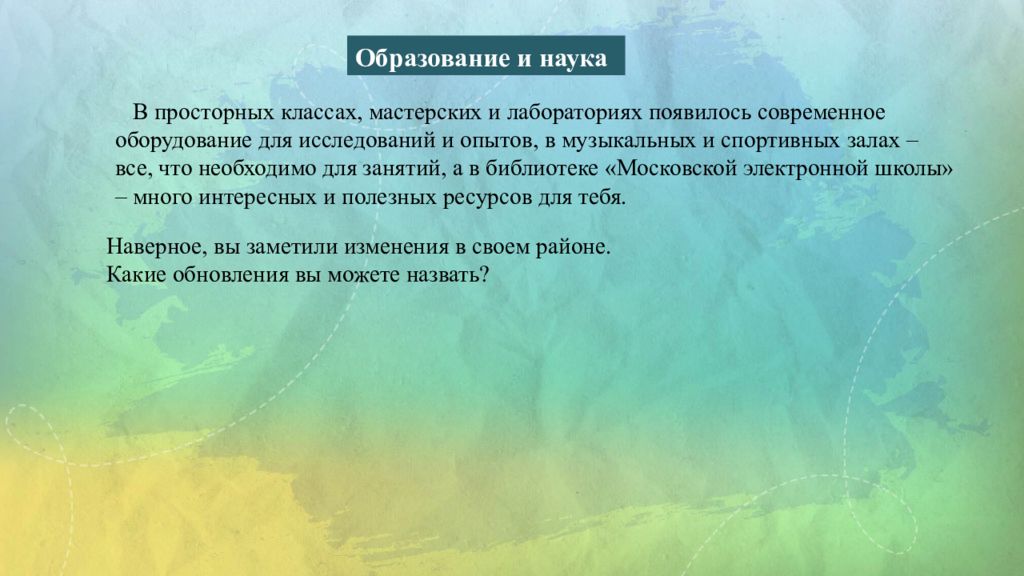 Образование и наука

В просторных классах, мастерских и лабораториях появилось современное оборудование для исследований и опытов, в музыкальных и спортивных залах – все, что необходимо для занятий, а в библиотеке «Московской электронной школы» – много интересных и полезных ресурсов для тебя.

Наверное, вы заметили изменения в своем районе.
Какие обновления вы можете назвать?